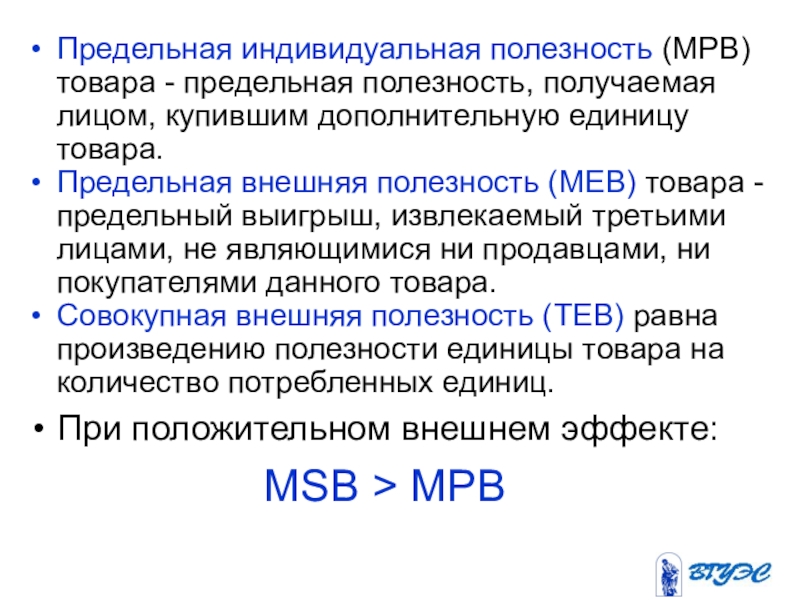 • Предельная индивидуальная полезность (MPB) товара - предельная полезность, получаемая лицом, купившим дополнительную единицу товара.
• Предельная внешняя полезность (MEB) товара - предельный выигрыш, извлекаемый третьими лицами, не являющимися ни продавцами, ни покупателями данного товара.
• Совокупная внешняя полезность (TEB) равна произведению полезности единицы товара на количество потребленных единиц.

• При положительном внешнем эффекте:

MSB > MPB

ВГУЭС